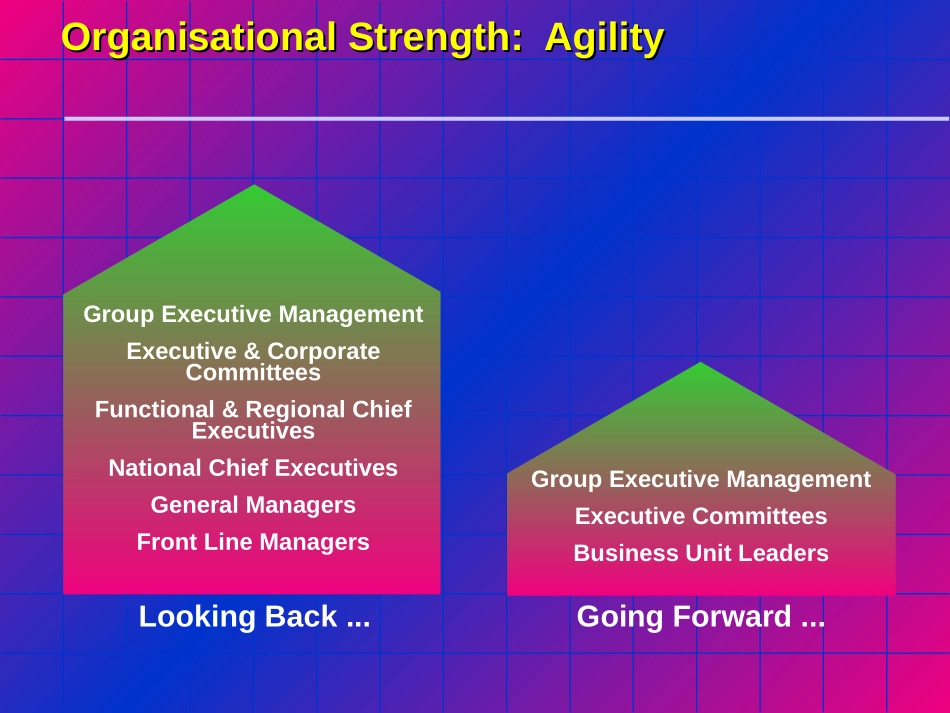 Organisational Strength: Agility

Group Executive Management

Executive & Corporate Committees

Functional & Regional Chief Executives

National Chief Executives

General Managers

Front Line Managers

Looking Back ...

Group Executive Management

Executive Committees

Business Unit Leaders

Going Forward ...